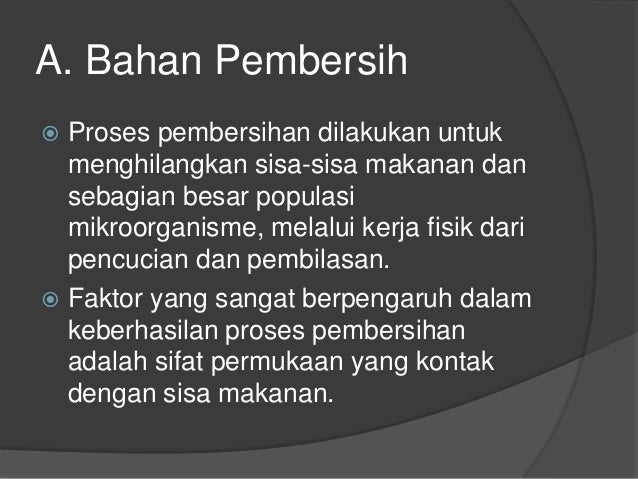 A. Bahan Pembersih

Proses pembersihan dilakukan untuk menghilangkan sisa-sisa makanan dan sebagian besar populasi mikroorganisme, melalui kerja fisik dari pencucian dan pembilasan.

Faktor yang sangat berpengaruh dalam keberhasilan proses pembersihan adalah sifat permukaan yang kontak dengan sisa makanan.